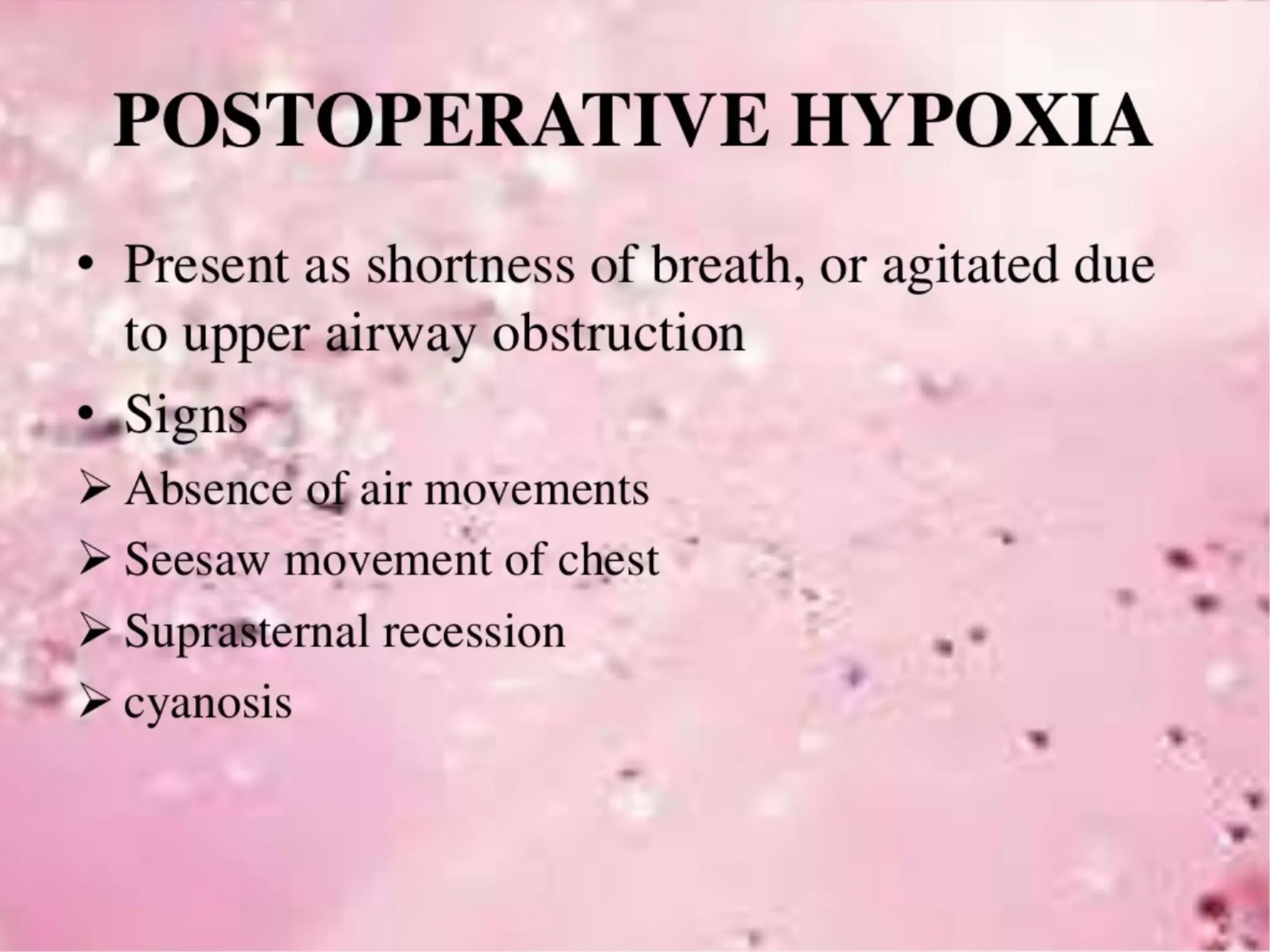 POSTOPERATIVE HYPOXIA

• Present as shortness of breath, or agitated due to upper airway obstruction

• Signs

➢ Absence of air movements

➢ Seesaw movement of chest

➢ Suprasternal recession

➢ cyanosis